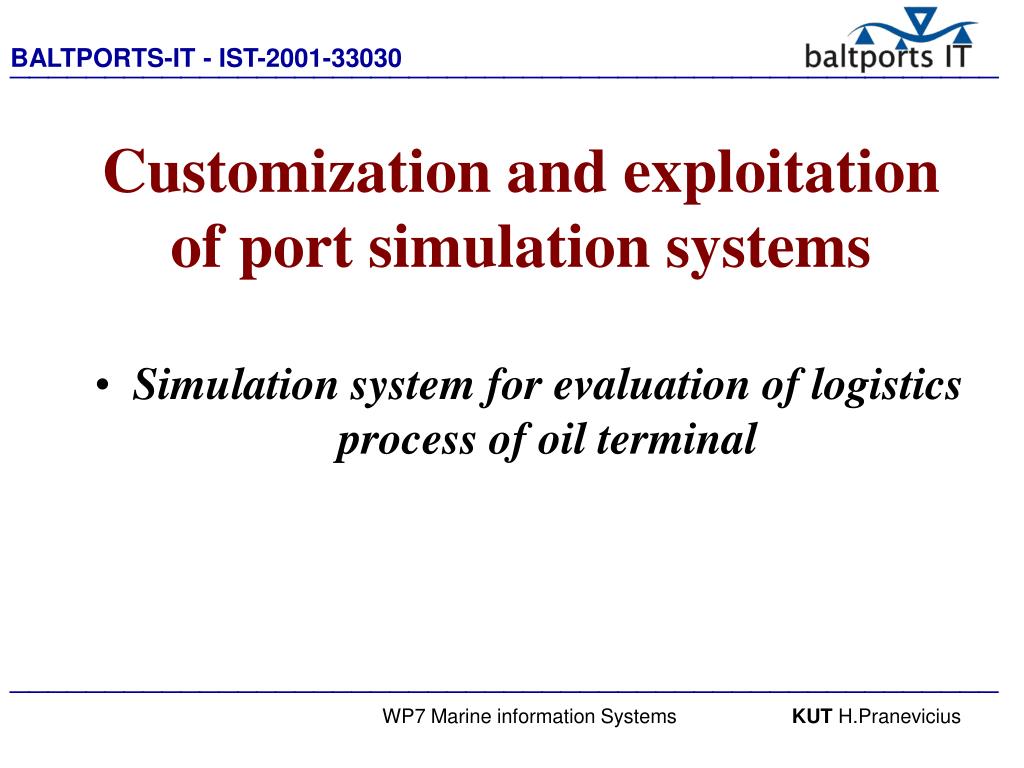 BALTPORTS-IT - IST-2001-33030

baltports IT

Customization and exploitation of port simulation systems

• Simulation system for evaluation of logistics process of oil terminal

WP7 Marine information Systems

KUT H.Pranevicius